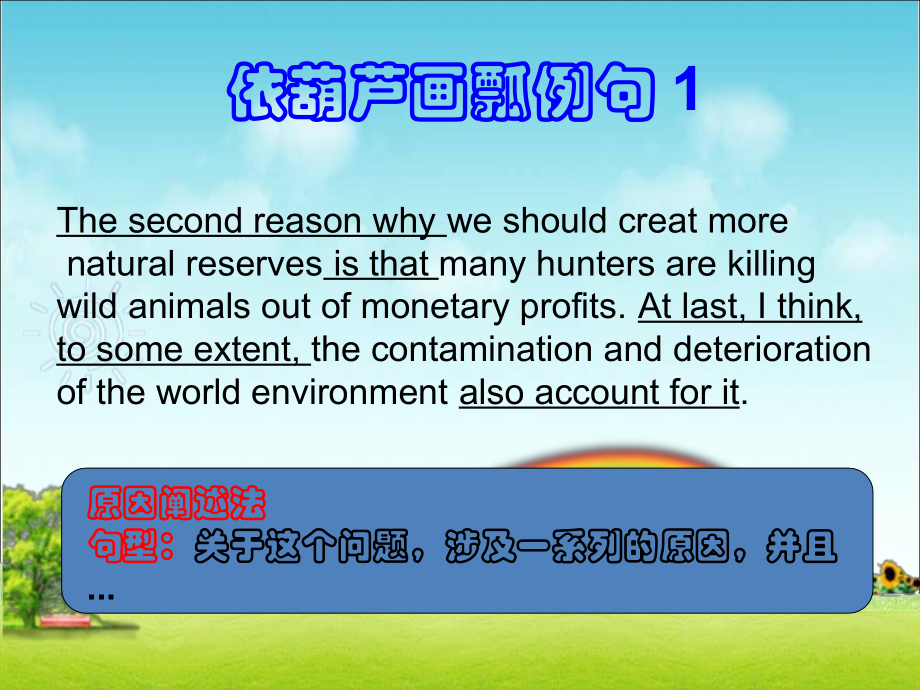 依葫芦画瓢例句 1

The second reason why we should creat more natural reserves is that many hunters are killing wild animals out of monetary profits. At last, I think, to some extent, the contamination and deterioration of the world environment also account for it.

原因阐述法
句型：关于这个问题，涉及一系列的原因，并且...